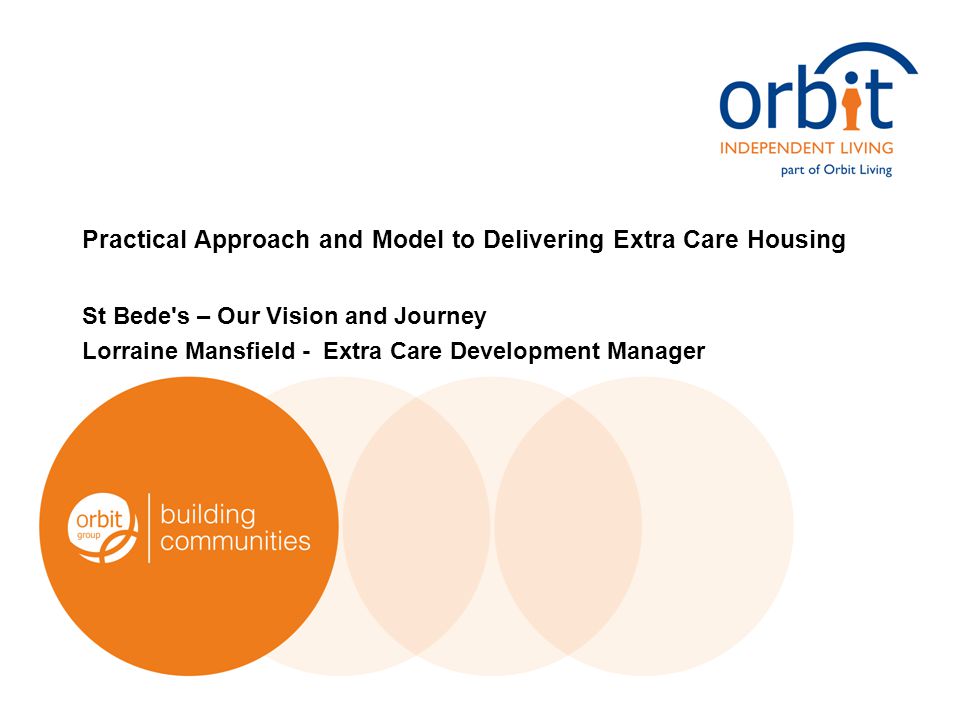 orbit
INDEPENDENT LIVING
part of Orbit Living

Practical Approach and Model to Delivering Extra Care Housing

St Bede's – Our Vision and Journey
Lorraine Mansfield - Extra Care Development Manager

orbit
group
building communities